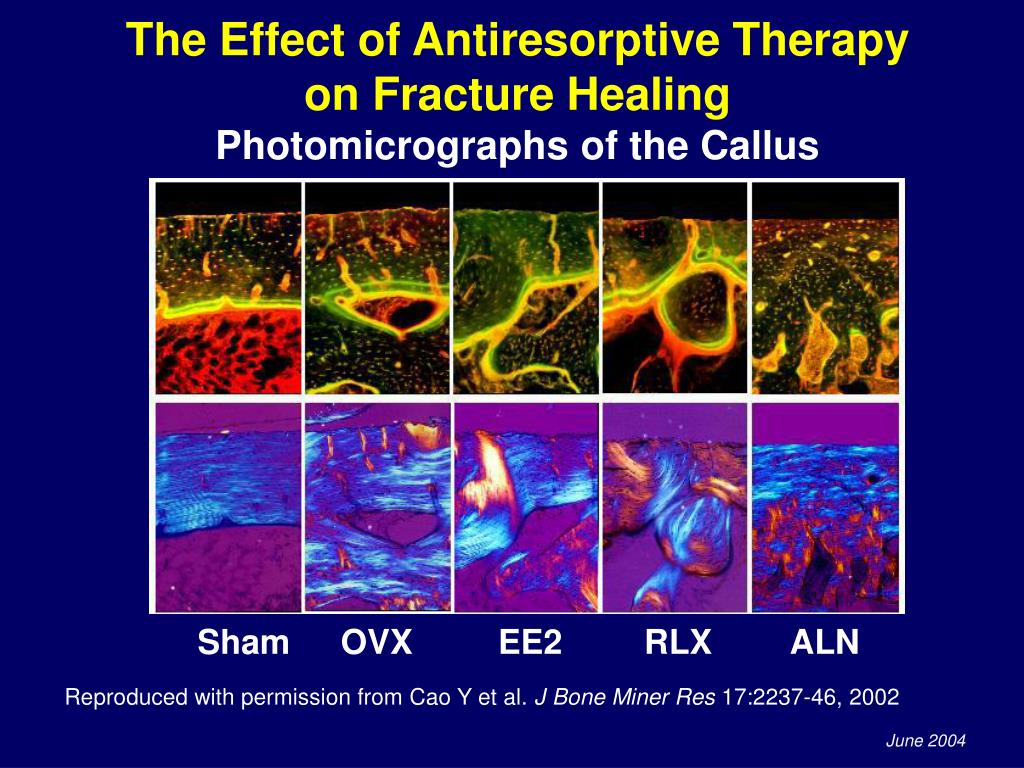 The Effect of Antiresorptive Therapy on Fracture Healing
Photomicrographs of the Callus

Sham OVX EE2 RLX ALN

Reproduced with permission from Cao Y et al. J Bone Miner Res 17:2237-46, 2002

June 2004